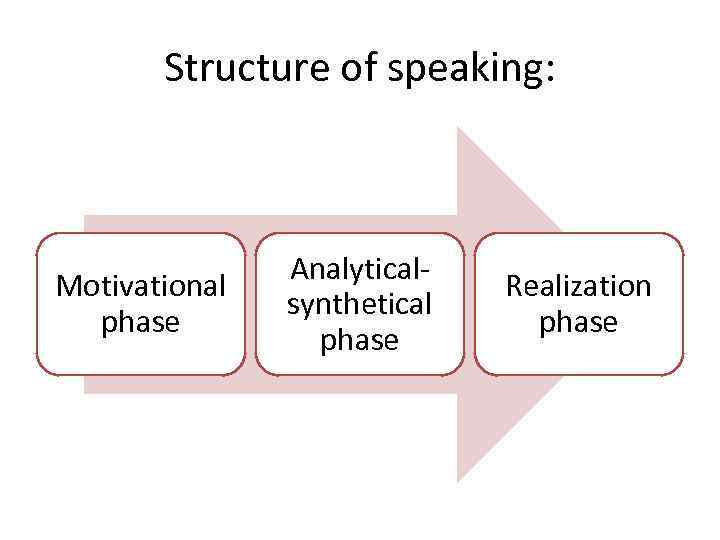 Structure of speaking:

Motivational phase

Analytical-synthetical phase

Realization phase